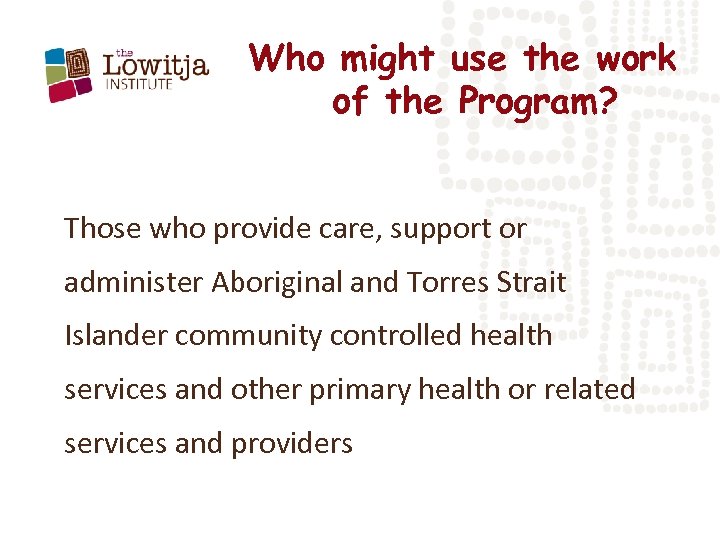 the Lowitja INSTITUTE

Who might use the work of the Program?

Those who provide care, support or administer Aboriginal and Torres Strait Islander community controlled health services and other primary health or related services and providers